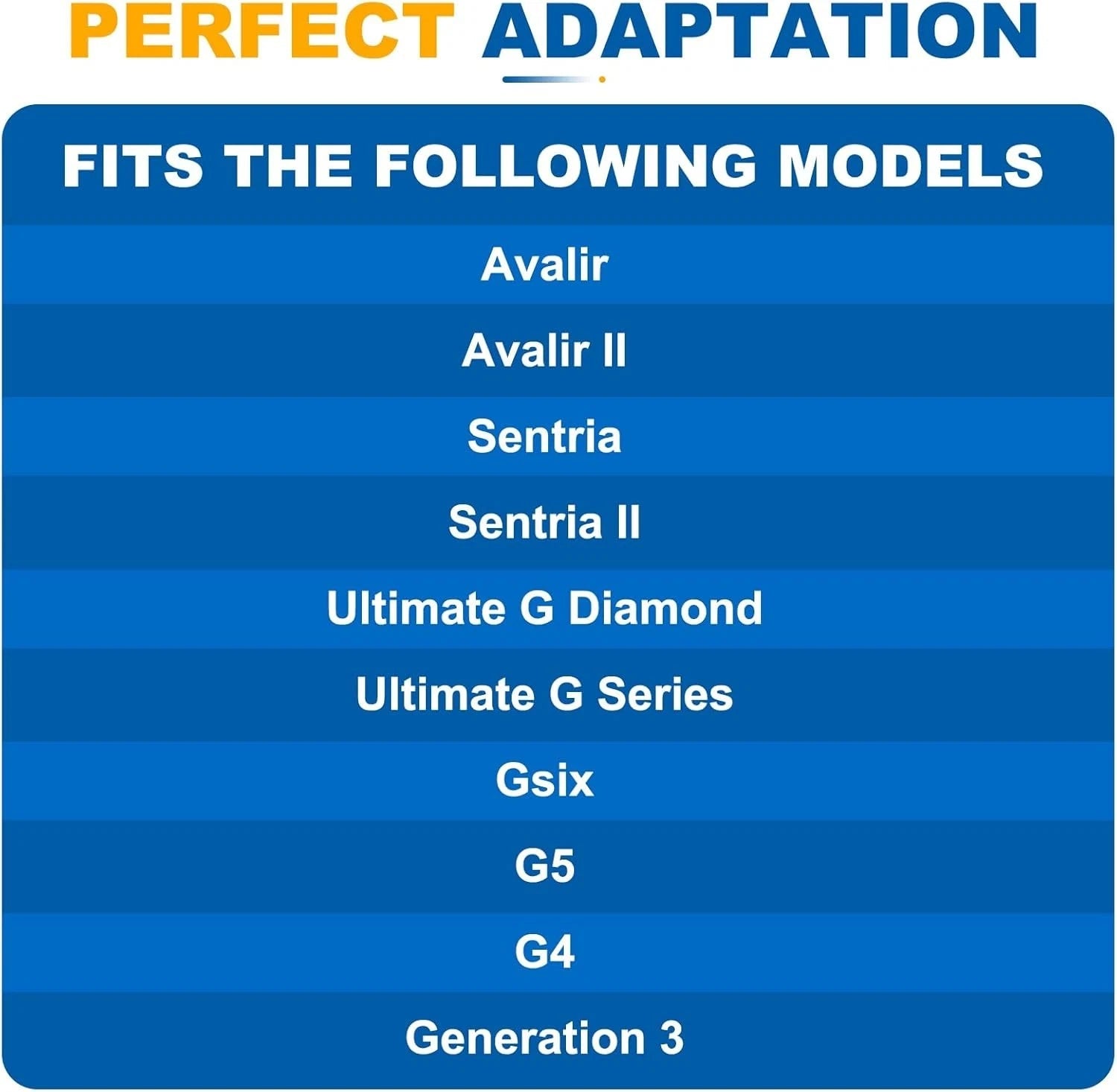 PERFECT ADAPTATION

| FITS THE FOLLOWING MODELS |
|---|
| Avalir |
| Avalir II |
| Sentria |
| Sentria II |
| Ultimate G Diamond |
| Ultimate G Series |
| Gsix |
| G5 |
| G4 |
| Generation 3 |